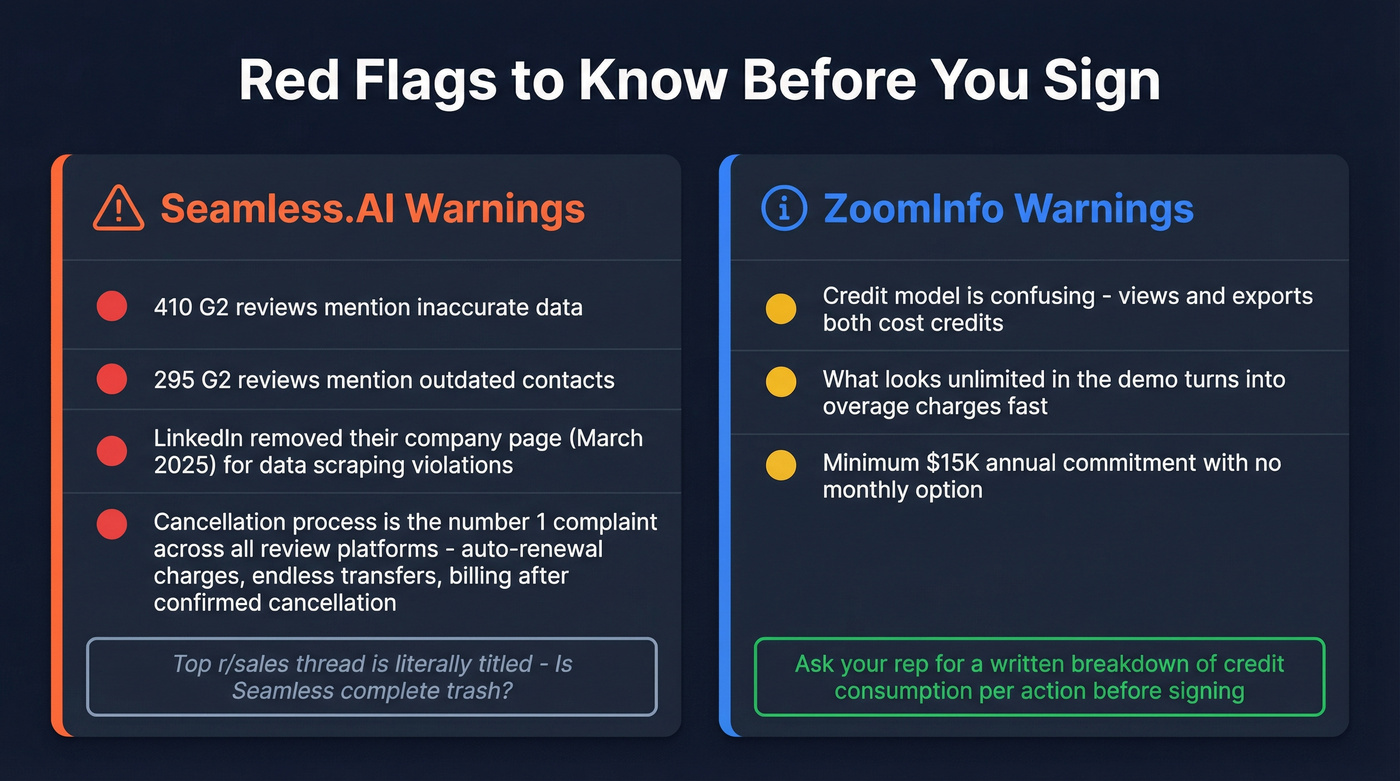 Red Flags to Know Before You Sign

Seamless.AI Warnings

410 G2 reviews mention inaccurate data

295 G2 reviews mention outdated contacts

LinkedIn removed their company page (March 2025) for data scraping violations

Cancellation process is the number 1 complaint across all review platforms - auto-renewal charges, endless transfers, billing after confirmed cancellation

Top r/sales thread is literally titled - Is Seamless complete trash?

ZoomInfo Warnings

Credit model is confusing - views and exports both cost credits

What looks unlimited in the demo turns into overage charges fast

Minimum $15K annual commitment with no monthly option

Ask your rep for a written breakdown of credit consumption per action before signing